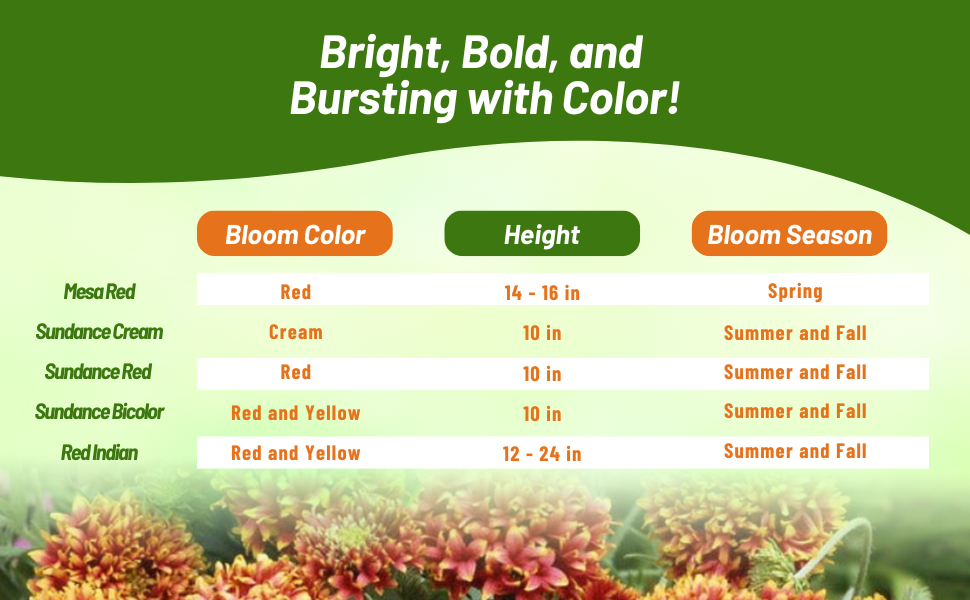 Bright, Bold, and Bursting with Color!

| | Bloom Color | Height | Bloom Season |
|---|---|---|---|
| Mesa Red | Red | 14 - 16 in | Spring |
| Sundance Cream | Cream | 10 in | Summer and Fall |
| Sundance Red | Red | 10 in | Summer and Fall |
| Sundance Bicolor | Red and Yellow | 10 in | Summer and Fall |
| Red Indian | Red and Yellow | 12 - 24 in | Summer and Fall |